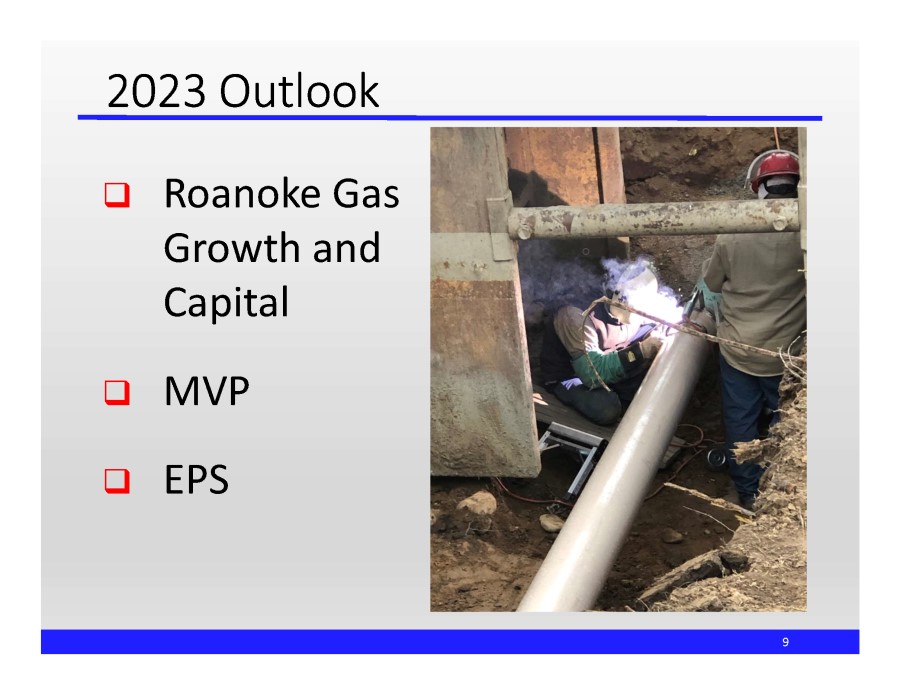 2023 Outlook

❑ Roanoke Gas Growth and Capital

❑ MVP

❑ EPS

9